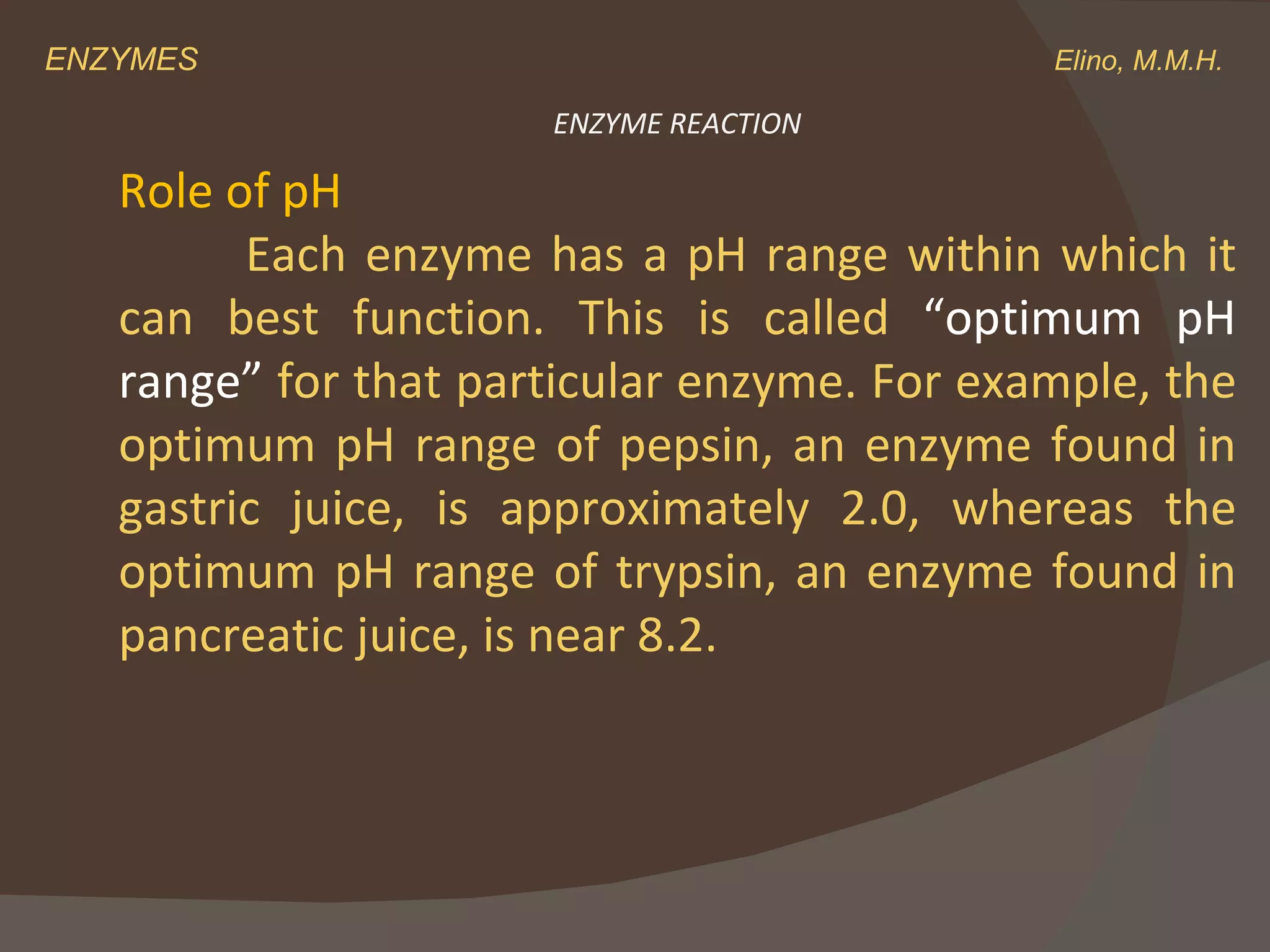 ENZYMES

Elino, M.M.H.

ENZYME REACTION

Role of pH

Each enzyme has a pH range within which it can best function. This is called “optimum pH range” for that particular enzyme. For example, the optimum pH range of pepsin, an enzyme found in gastric juice, is approximately 2.0, whereas the optimum pH range of trypsin, an enzyme found in pancreatic juice, is near 8.2.